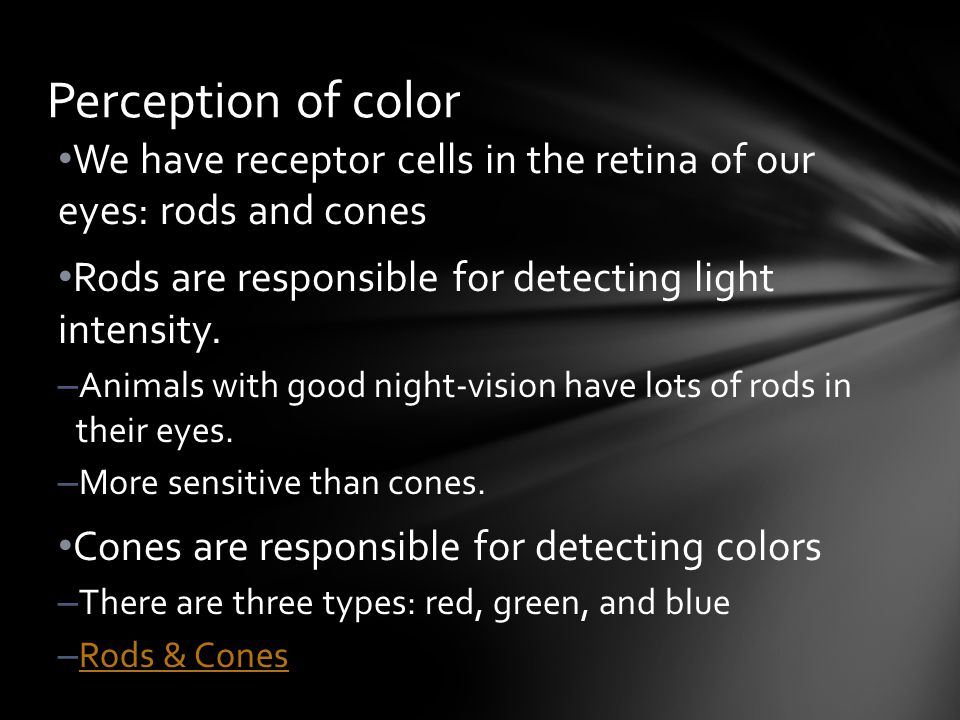 Perception of color

•We have receptor cells in the retina of our eyes: rods and cones

•Rods are responsible for detecting light intensity.

–Animals with good night-vision have lots of rods in their eyes.

–More sensitive than cones.

•Cones are responsible for detecting colors

–There are three types: red, green, and blue

–Rods & Cones